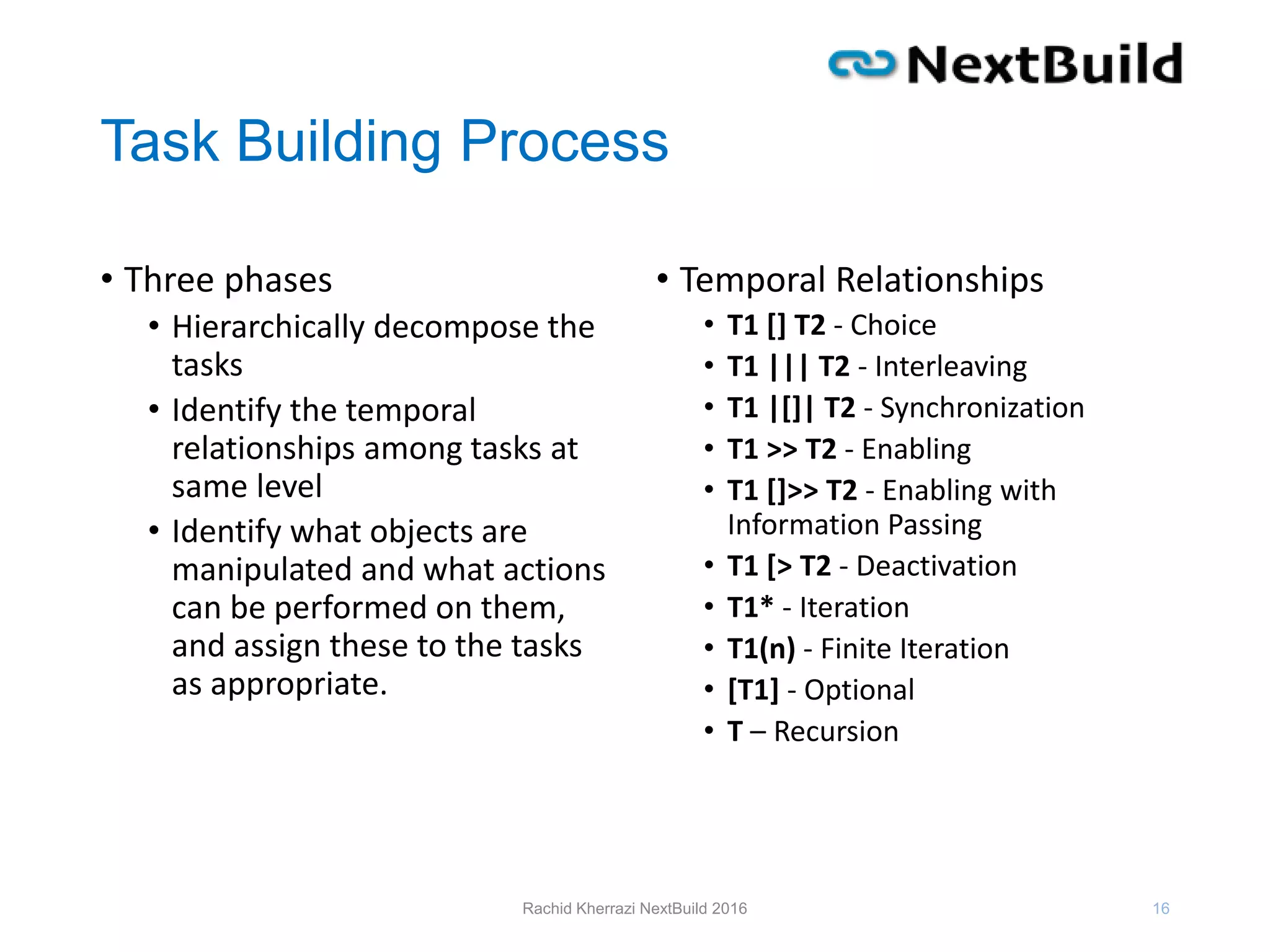 NextBuild

Task Building Process

• Three phases
 • Hierarchically decompose the tasks
 • Identify the temporal relationships among tasks at same level
 • Identify what objects are manipulated and what actions can be performed on them, and assign these to the tasks as appropriate.

• Temporal Relationships
 • T1 [] T2 - Choice
 • T1 ||| T2 - Interleaving
 • T1 |[]| T2 - Synchronization
 • T1 >> T2 - Enabling
 • T1 []>> T2 - Enabling with Information Passing
 • T1 [> T2 - Deactivation
 • T1* - Iteration
 • T1(n) - Finite Iteration
 • [T1] - Optional
 • T – Recursion

Rachid Kherrazi NextBuild 2016

16